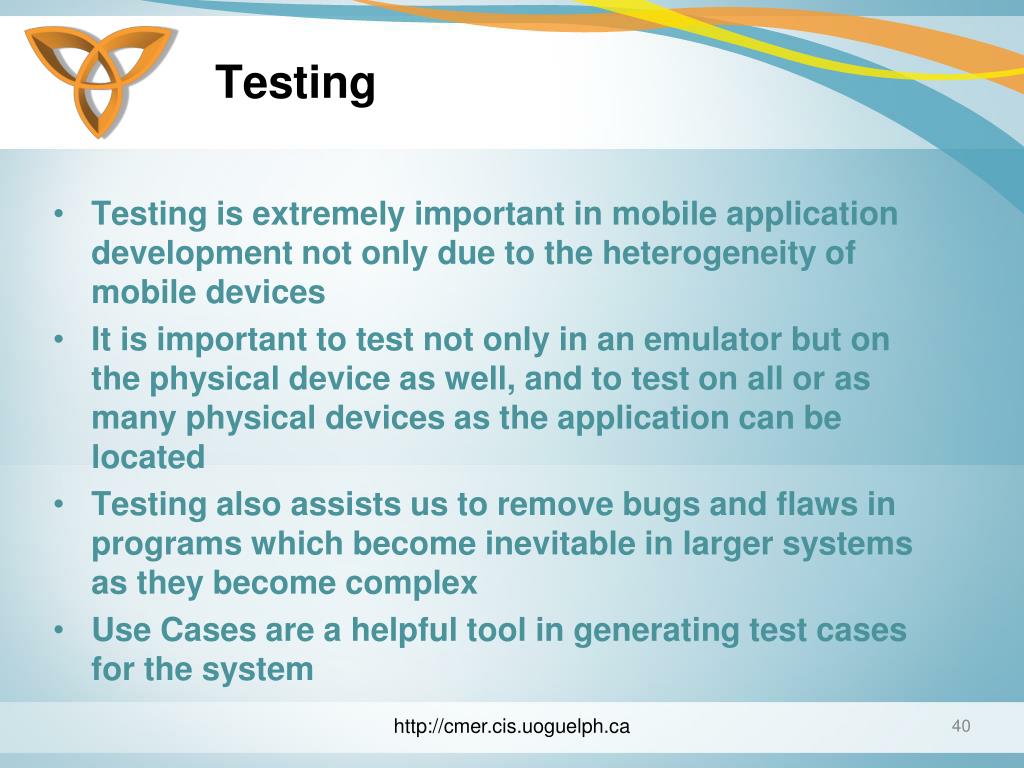 Testing

• Testing is extremely important in mobile application development not only due to the heterogeneity of mobile devices
• It is important to test not only in an emulator but on the physical device as well, and to test on all or as many physical devices as the application can be located
• Testing also assists us to remove bugs and flaws in programs which become inevitable in larger systems as they become complex
• Use Cases are a helpful tool in generating test cases for the system

http://cmer.cis.uoguelph.ca

40